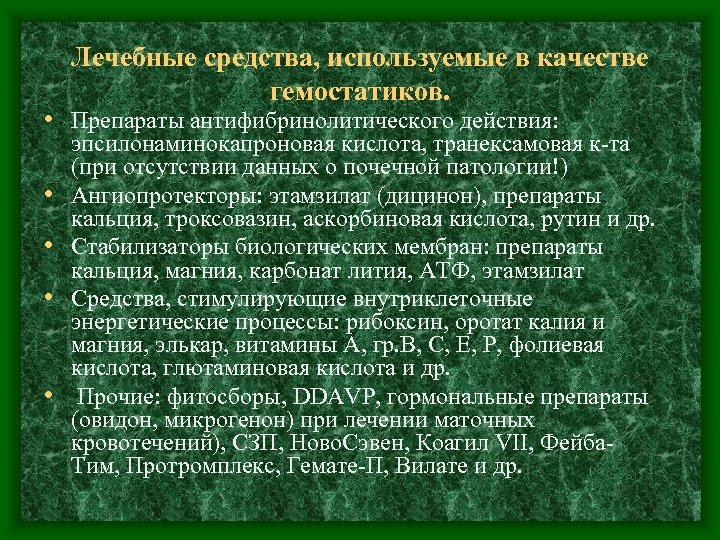 Лечебные средства, используемые в качестве гемостатиков.

• Препараты антифибринолитического действия: эпсилонаминокапроновая кислота, транексамовая к-та (при отсутствии данных о почечной патологии!)
• Ангиопротекторы: этамзилат (дицинон), препараты кальция, троксовазин, аскорбиновая кислота, рутин и др.
• Стабилизаторы биологических мембран: препараты кальция, магния, карбонат лития, АТФ, этамзилат
• Средства, стимулирующие внутриклеточные энергетические процессы: рибоксин, оротат калия и магния, элькар, витамины А, гр.В, С, Е, Р, фолиевая кислота, глютаминовая кислота и др.
• Прочие: фитосборы, DDAVP, гормональные препараты (овидон, микрогенон) при лечении маточных кровотечений), СЗП, НовоСэвен, Коагил VII, Фейба-Тим, Протромплекс, Гемате-П, Вилате и др.